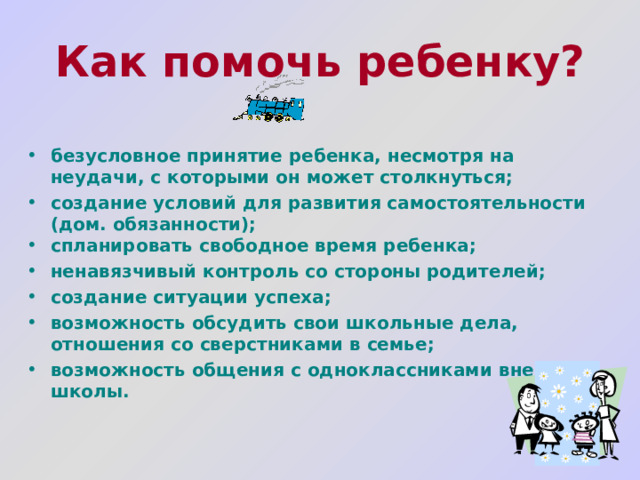 Как помочь ребенку?

• безусловное принятие ребенка, несмотря на неудачи, с которыми он может столкнуться;
• создание условий для развития самостоятельности (дом. обязанности);
• спланировать свободное время ребенка;
• ненавязчивый контроль со стороны родителей;
• создание ситуации успеха;
• возможность обсудить свои школьные дела, отношения со сверстниками в семье;
• возможность общения с одноклассниками вне школы.